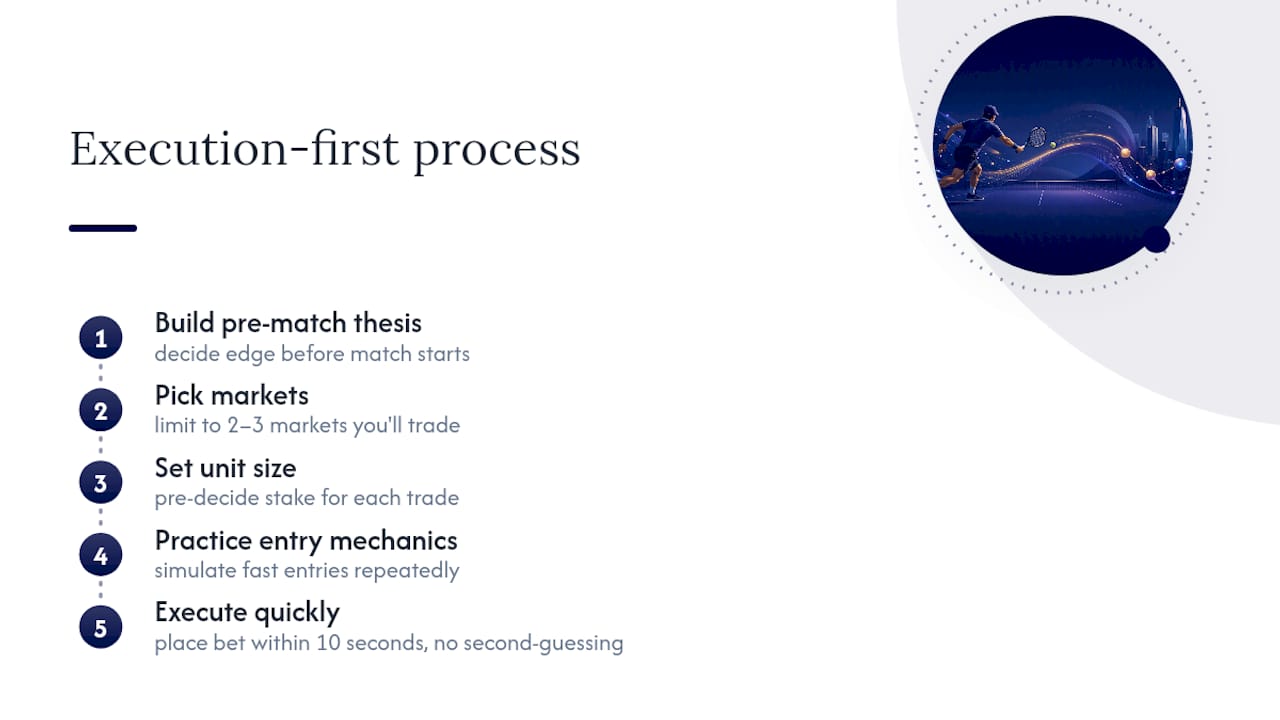 Execution-first process

1
Build pre-match thesis
decide edge before match starts

2
Pick markets
limit to 2–3 markets you'll trade

3
Set unit size
pre-decide stake for each trade

4
Practice entry mechanics
simulate fast entries repeatedly

5
Execute quickly
place bet within 10 seconds, no second-guessing